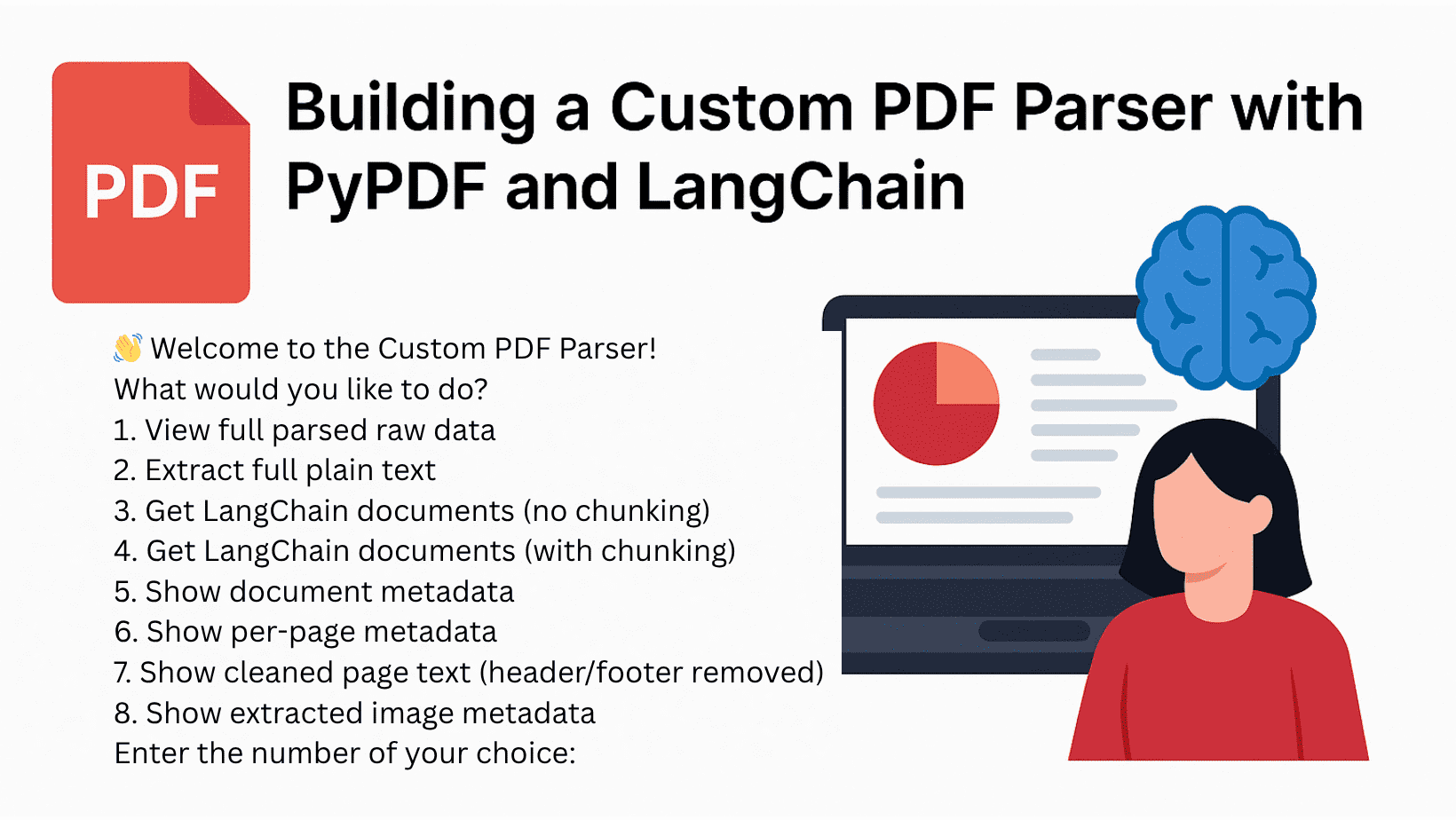 PDF

Building a Custom PDF Parser with PyPDF and LangChain

👋 Welcome to the Custom PDF Parser!
What would you like to do?
1. View full parsed raw data
2. Extract full plain text
3. Get LangChain documents (no chunking)
4. Get LangChain documents (with chunking)
5. Show document metadata
6. Show per-page metadata
7. Show cleaned page text (header/footer removed)
8. Show extracted image metadata
Enter the number of your choice: